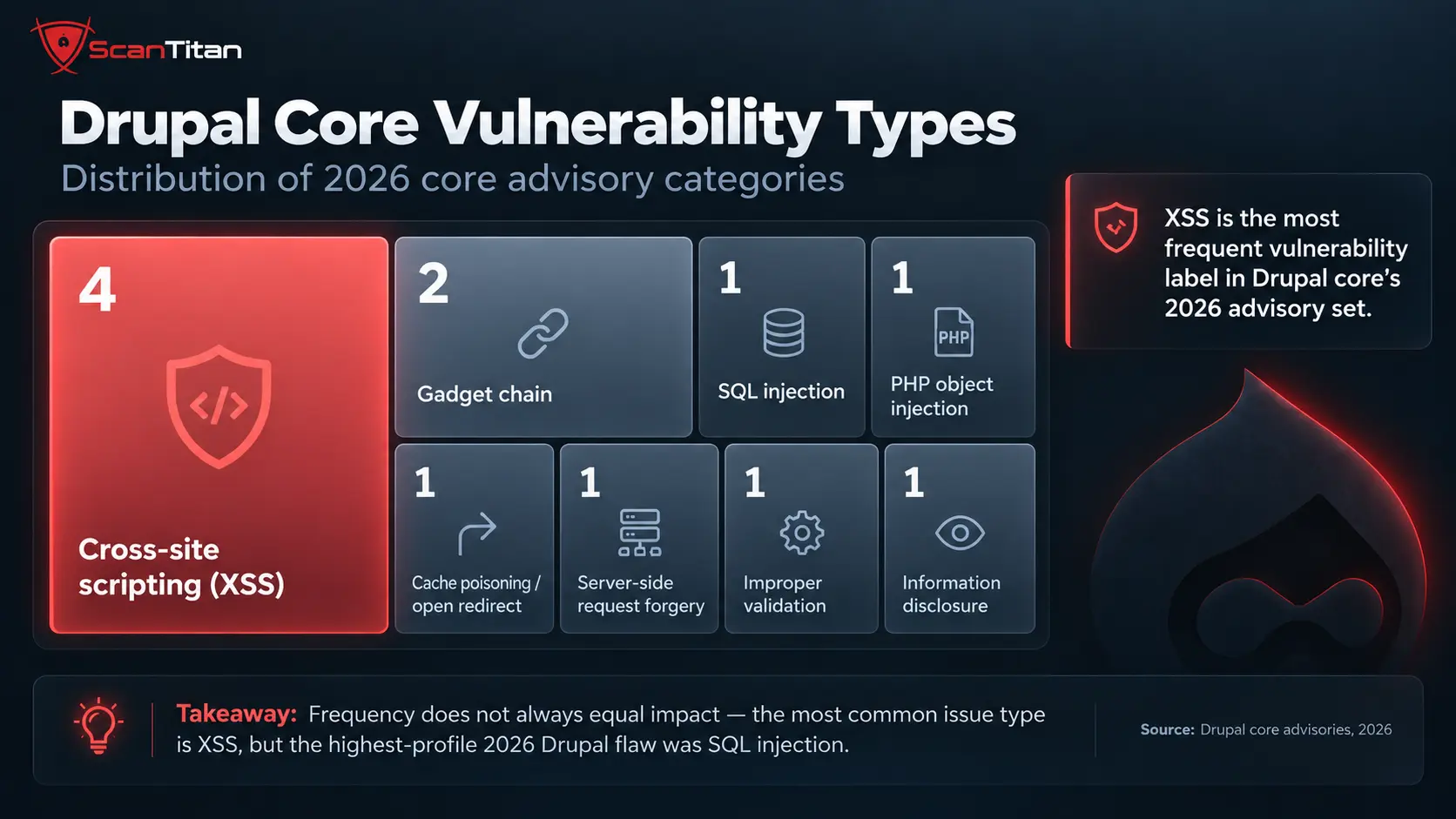 ScanTitan

Drupal Core Vulnerability Types

Distribution of 2026 core advisory categories

4

Cross-site scripting (XSS)

2

Gadget chain

1

SQL injection

1

PHP

PHP object injection

1

Cache poisoning / open redirect

1

Server-side request forgery

1

Improper validation

1

Information disclosure

XSS is the most frequent vulnerability label in Drupal core's 2026 advisory set.

Takeaway: Frequency does not always equal impact — the most common issue type is XSS, but the highest-profile 2026 Drupal flaw was SQL injection.

Source: Drupal core advisories, 2026